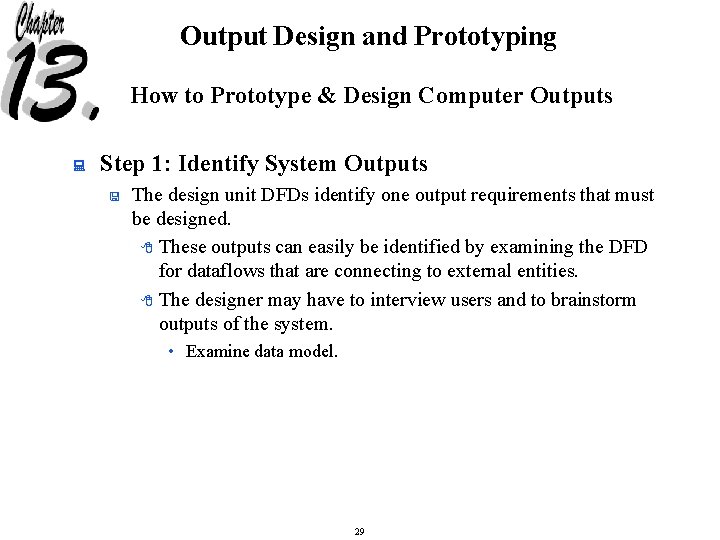 Chapter 13.

Output Design and Prototyping

How to Prototype & Design Computer Outputs

Step 1: Identify System Outputs

The design unit DFDs identify one output requirements that must be designed.

These outputs can easily be identified by examining the DFD for dataflows that are connecting to external entities.

The designer may have to interview users and to brainstorm outputs of the system.

• Examine data model.

29